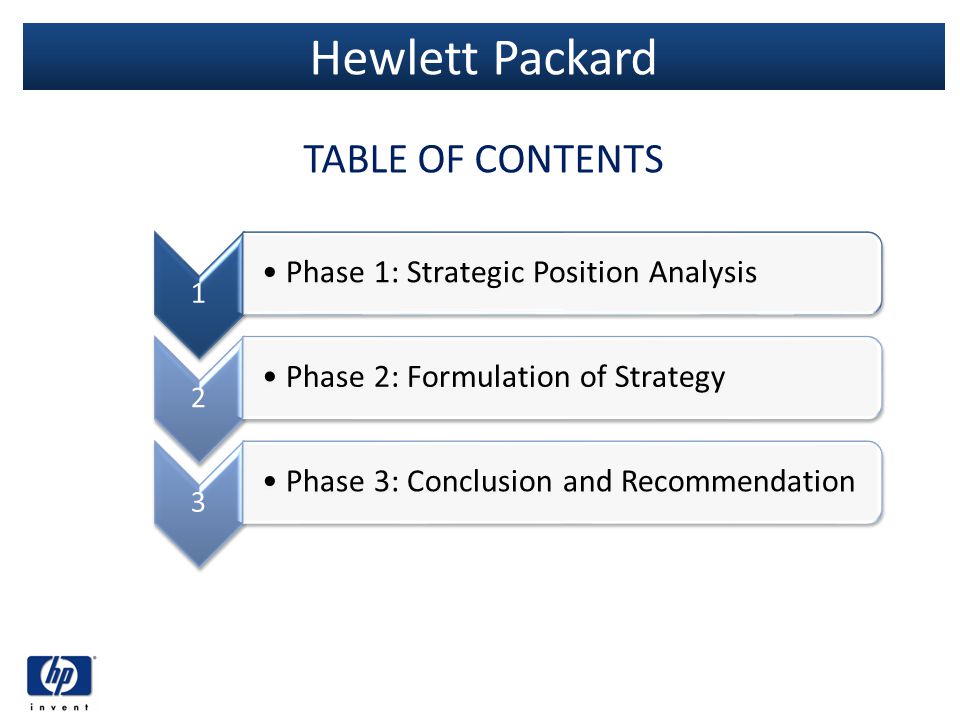 Hewlett Packard

TABLE OF CONTENTS

1

• Phase 1: Strategic Position Analysis

2

• Phase 2: Formulation of Strategy

3

• Phase 3: Conclusion and Recommendation

hp

invent